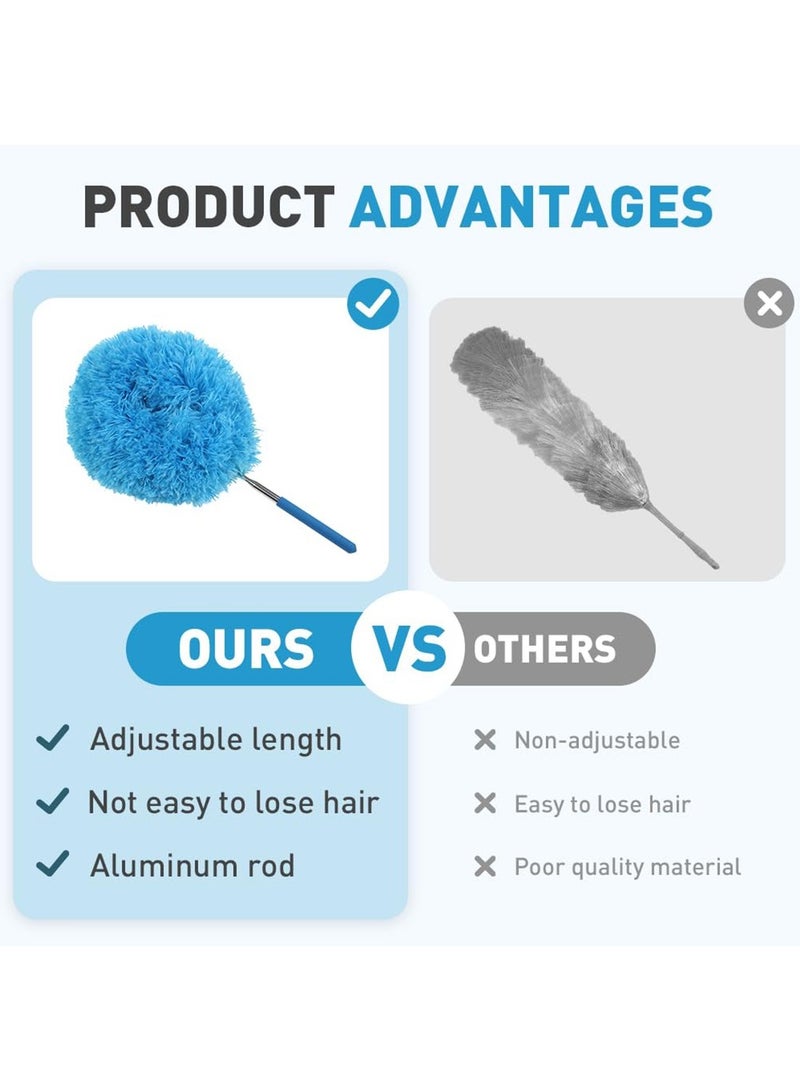 PRODUCT ADVANTAGES

OURS VS OTHERS

Adjustable length
Not easy to lose hair
Aluminum rod

Non-adjustable
Easy to lose hair
Poor quality material